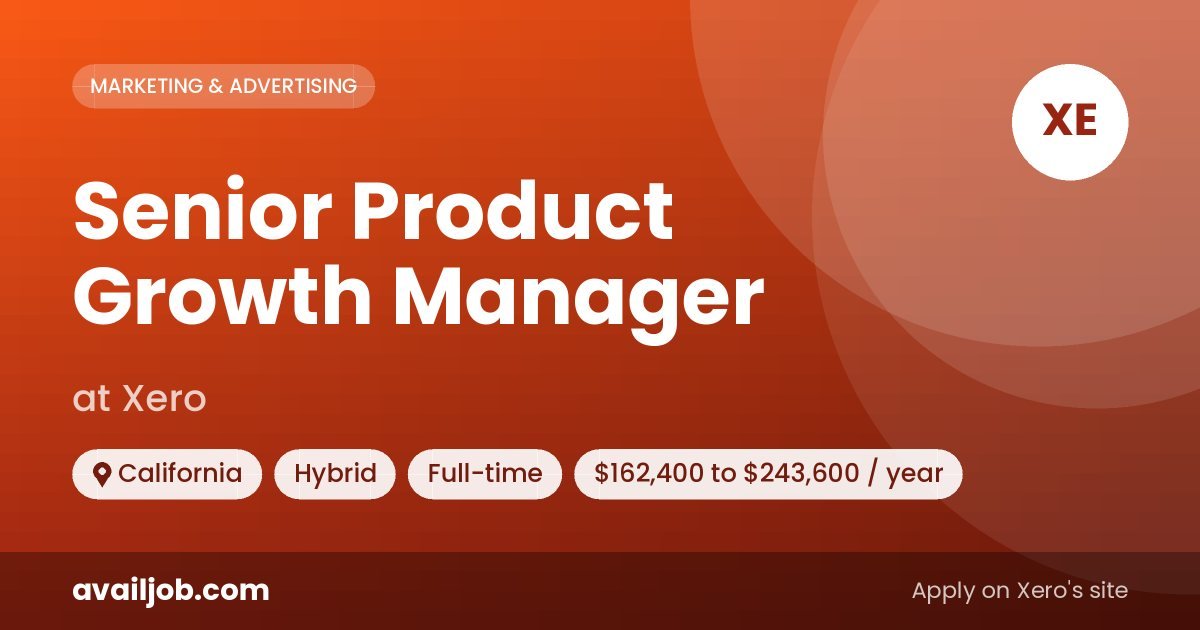 MARKETING & ADVERTISING

XE

Senior Product Growth Manager

at Xero

California

Hybrid

Full-time

\$162,400 to \$243,600 / year

availjob.com

Apply on Xero's site